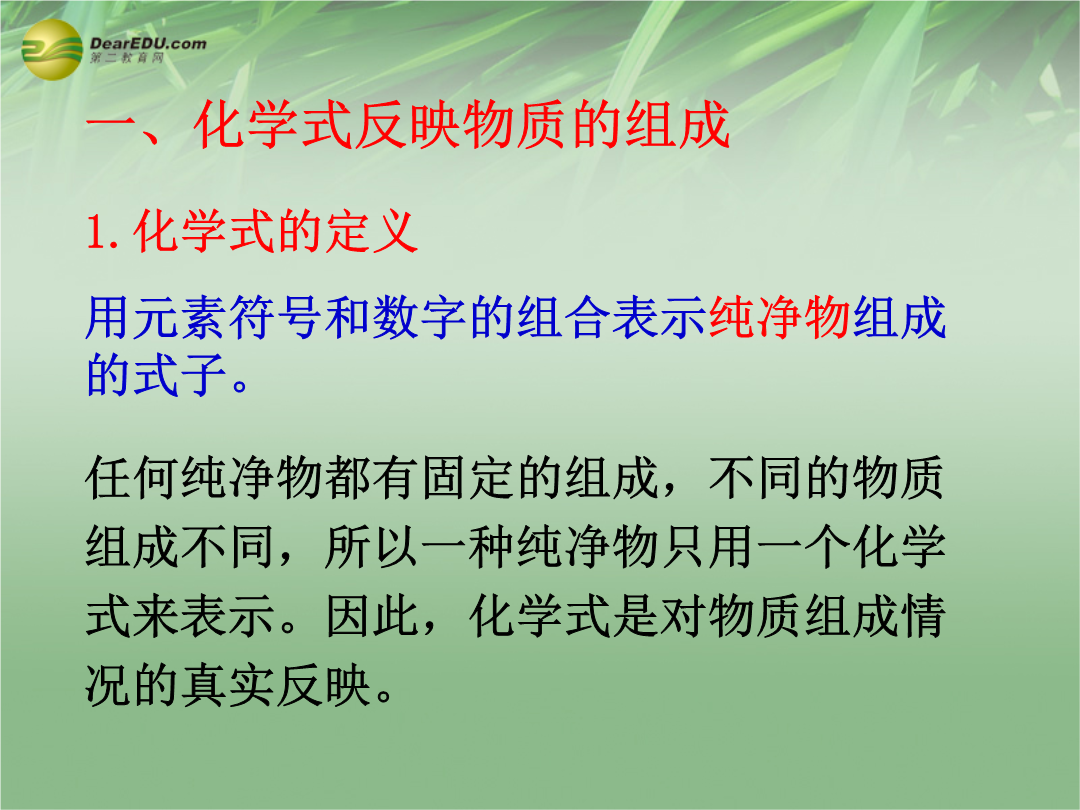 DearEDU.com
第二教育网

一、化学式反映物质的组成

1.化学式的定义

用元素符号和数字的组合表示纯净物组成的式子。

任何纯净物都有固定的组成，不同的物质组成不同，所以一种纯净物只用一个化学式来表示。因此，化学式是对物质组成情况的真实反映。